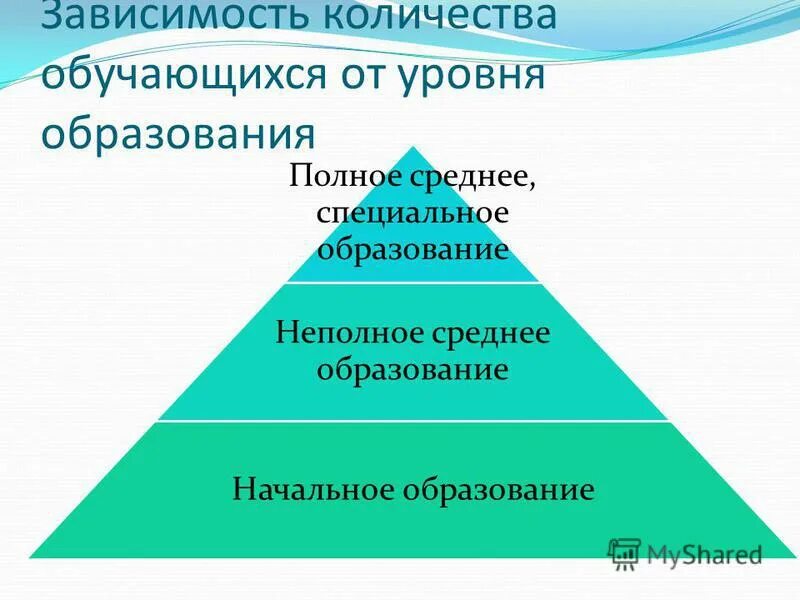 Зависимость количества обучающихся от уровня образования

Полное среднее, специальное образование

Неполное среднее образование

Начальное образование

MyShared